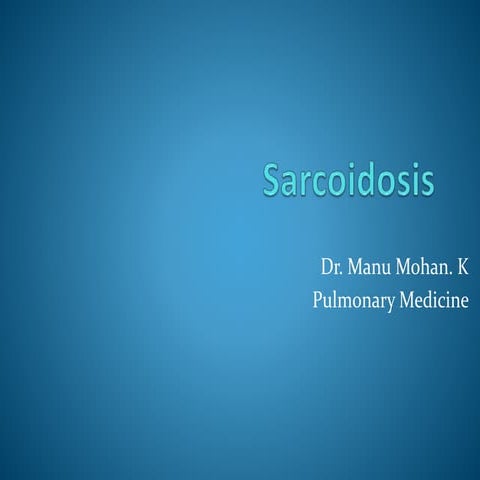 Sarcoidosis

Dr. Manu Mohan. K
Pulmonary Medicine